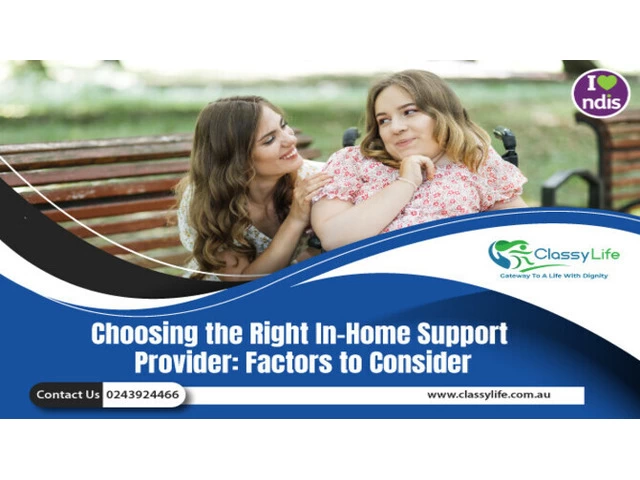 I ndis

ClassyLife
Gateway To A Life With Dignity

Choosing the Right In-Home Support Provider: Factors to Consider

Contact Us 0243924466

www.classylife.com.au